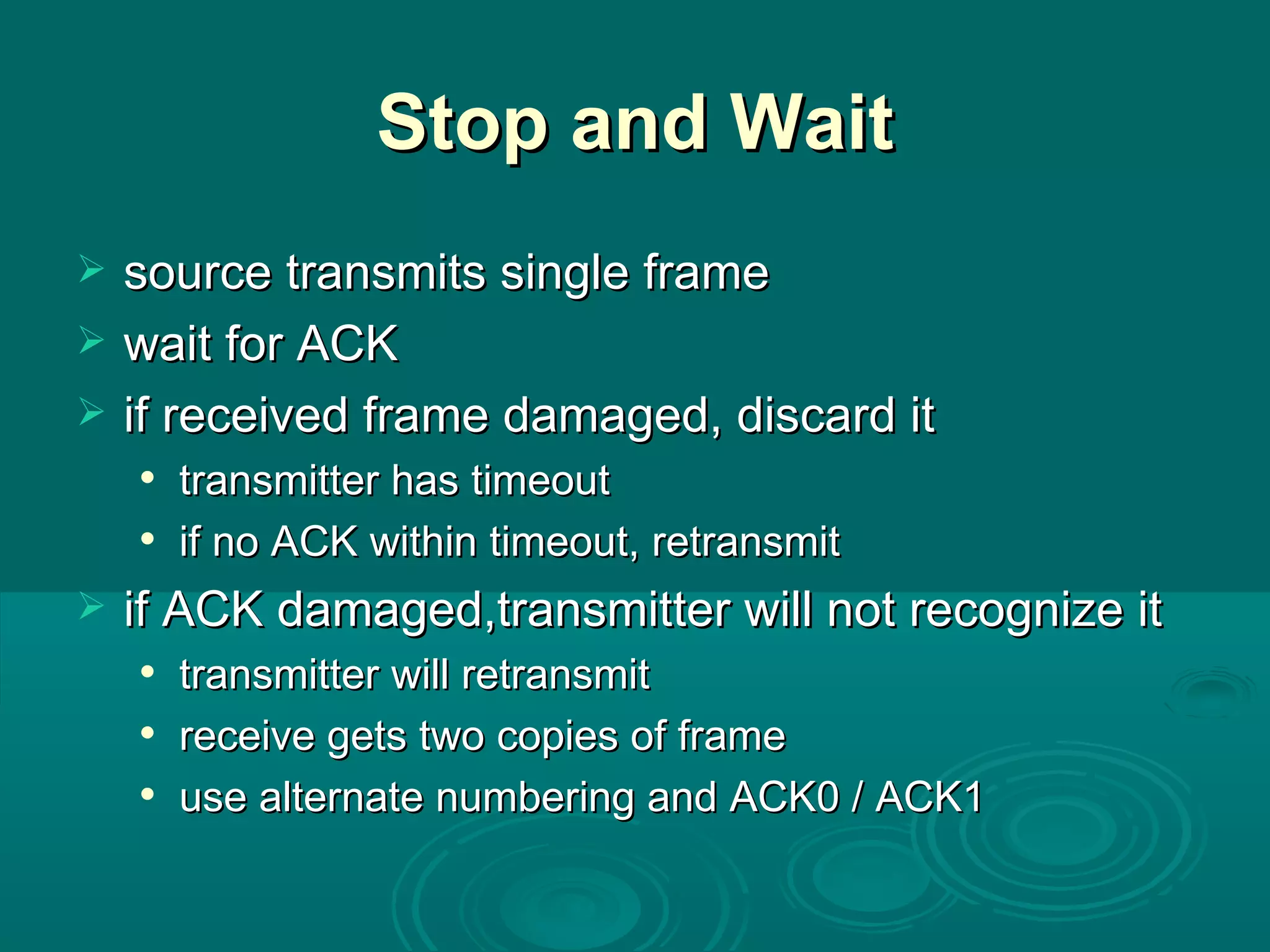 Stop and Wait

➢ source transmits single frame
➢ wait for ACK
➢ if received frame damaged, discard it
• transmitter has timeout
• if no ACK within timeout, retransmit
➢ if ACK damaged,transmitter will not recognize it
• transmitter will retransmit
• receive gets two copies of frame
• use alternate numbering and ACK0 / ACK1